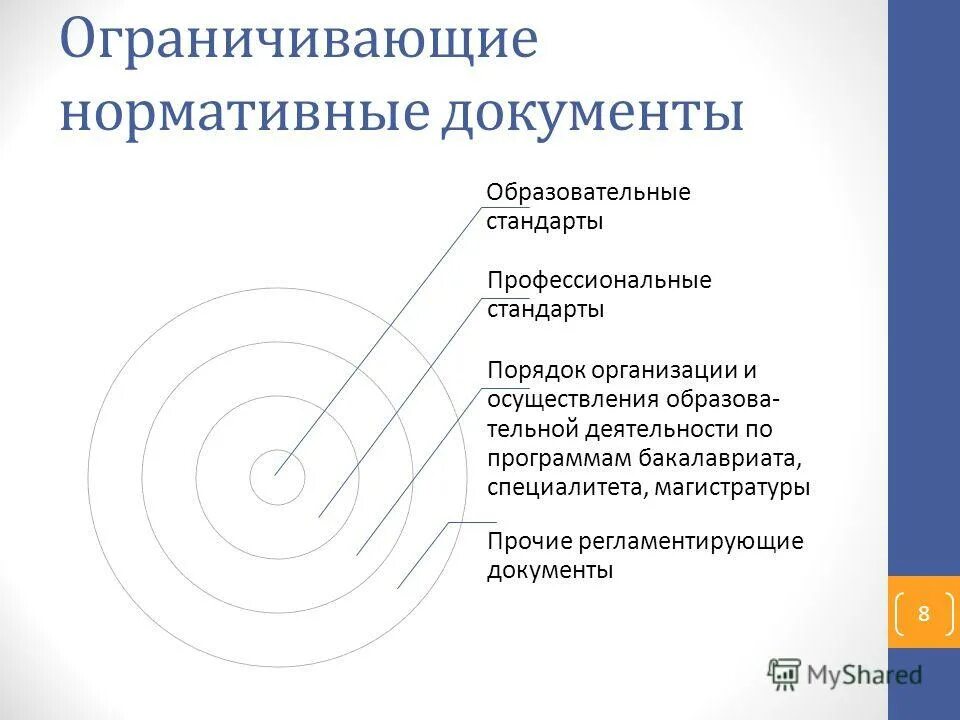 Ограничивающие нормативные документы

Образовательные стандарты

Профессиональные стандарты

Порядок организации и осуществления образовательной деятельности по программам бакалавриата, специалитета, магистратуры

Прочие регламентирующие документы

8

MyShared